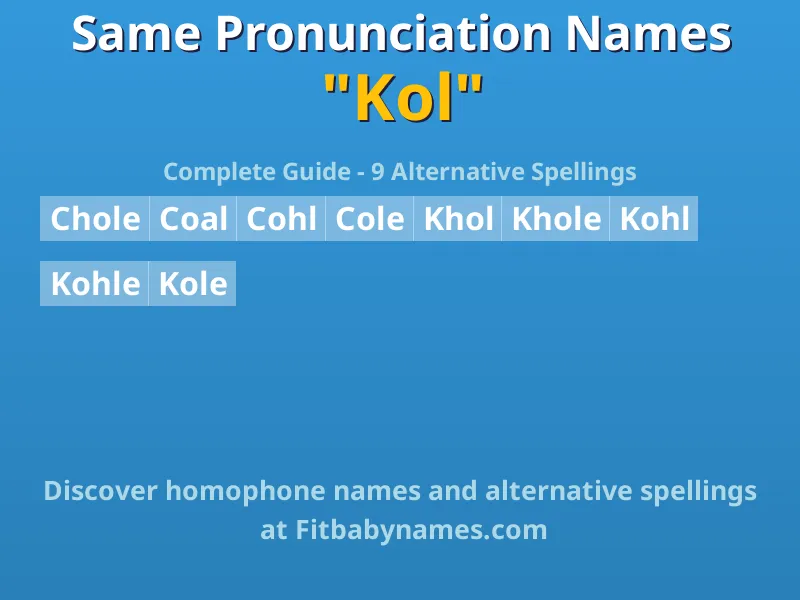 Same Pronunciation Names
"Kol"

Complete Guide - 9 Alternative Spellings

Chole Coal Cohl Cole Khol Khole Kohl

Kohle Kole

Discover homophone names and alternative spellings at Fitbabynames.com